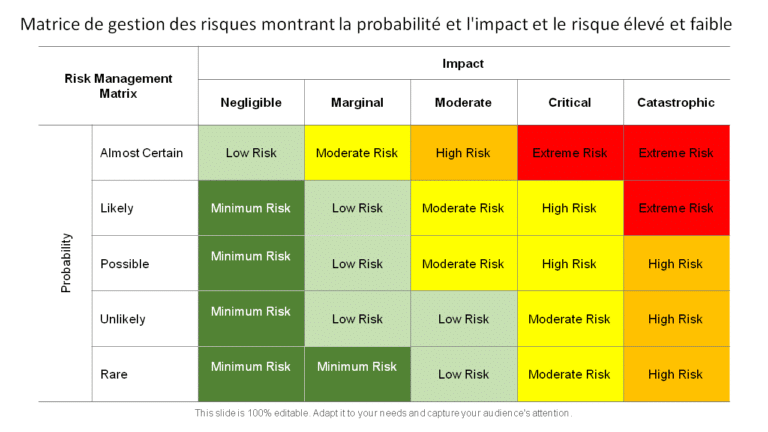 Matrice de gestion des risques montrant la probabilité et l'impact et le risque élevé et faible

| Risk Management Matrix | | Impact | | | | |
|---|---|---|---|---|---|---|
| | | Negligible | Marginal | Moderate | Critical | Catastrophic |
| Probability | Almost Certain | Low Risk | Moderate Risk | High Risk | Extreme Risk | Extreme Risk |
| | Likely | Minimum Risk | Low Risk | Moderate Risk | High Risk | Extreme Risk |
| | Possible | Minimum Risk | Low Risk | Moderate Risk | High Risk | High Risk |
| | Unlikely | Minimum Risk | Low Risk | Low Risk | Moderate Risk | High Risk |
| | Rare | Minimum Risk | Minimum Risk | Low Risk | Moderate Risk | High Risk |

This slide is 100% editable. Adapt it to your needs and capture your audience's attention.